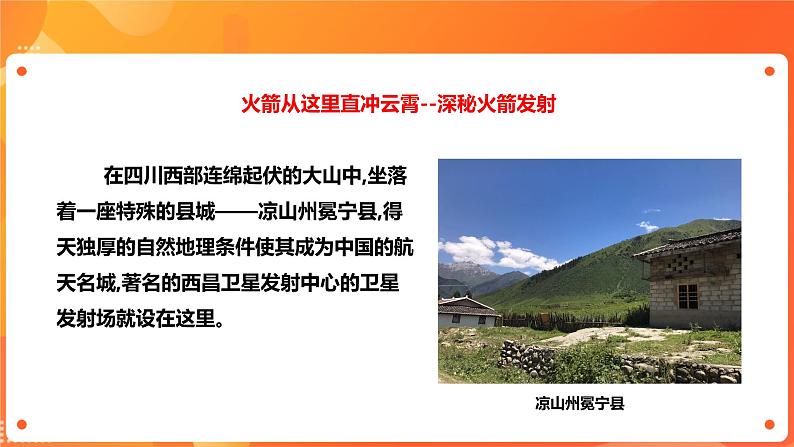 火箭从这里直冲云霄--深秘火箭发射

在四川西部连绵起伏的大山中,坐落着一座特殊的县城——凉山州冕宁县,得天独厚的自然地理条件使其成为中国的航天名城,著名的西昌卫星发射中心的卫星发射场就设在这里。

凉山州冕宁县